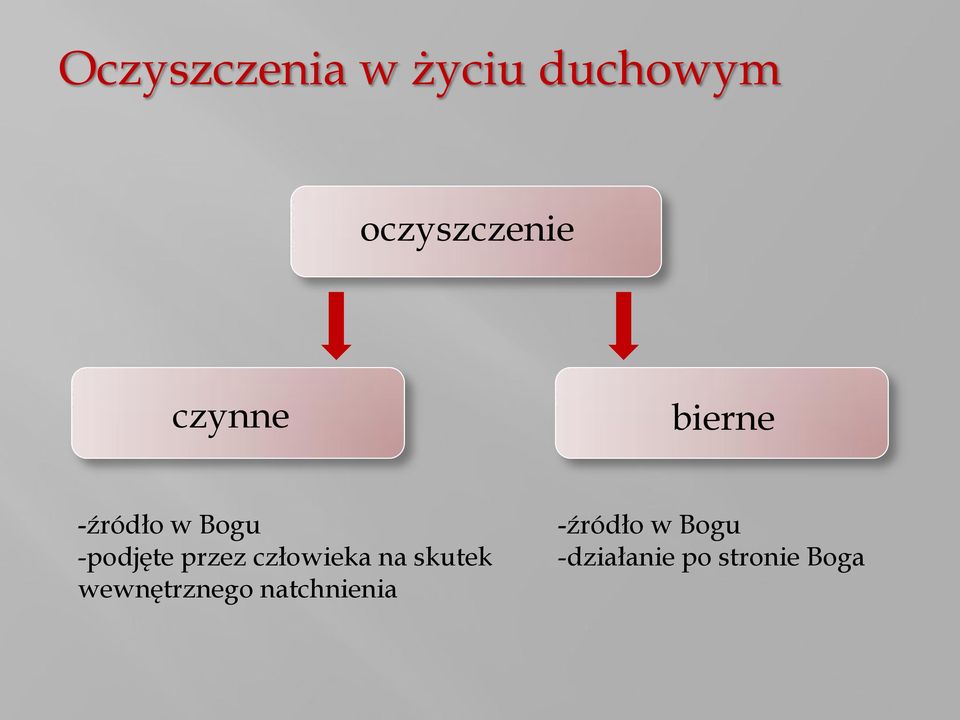 Oczyszczenia w życiu duchowym

oczyszczenie

czynne

bierne

-źródło w Bogu
-podjęte przez człowieka na skutek wewnętrznego natchnienia

-źródło w Bogu
-działanie po stronie Boga